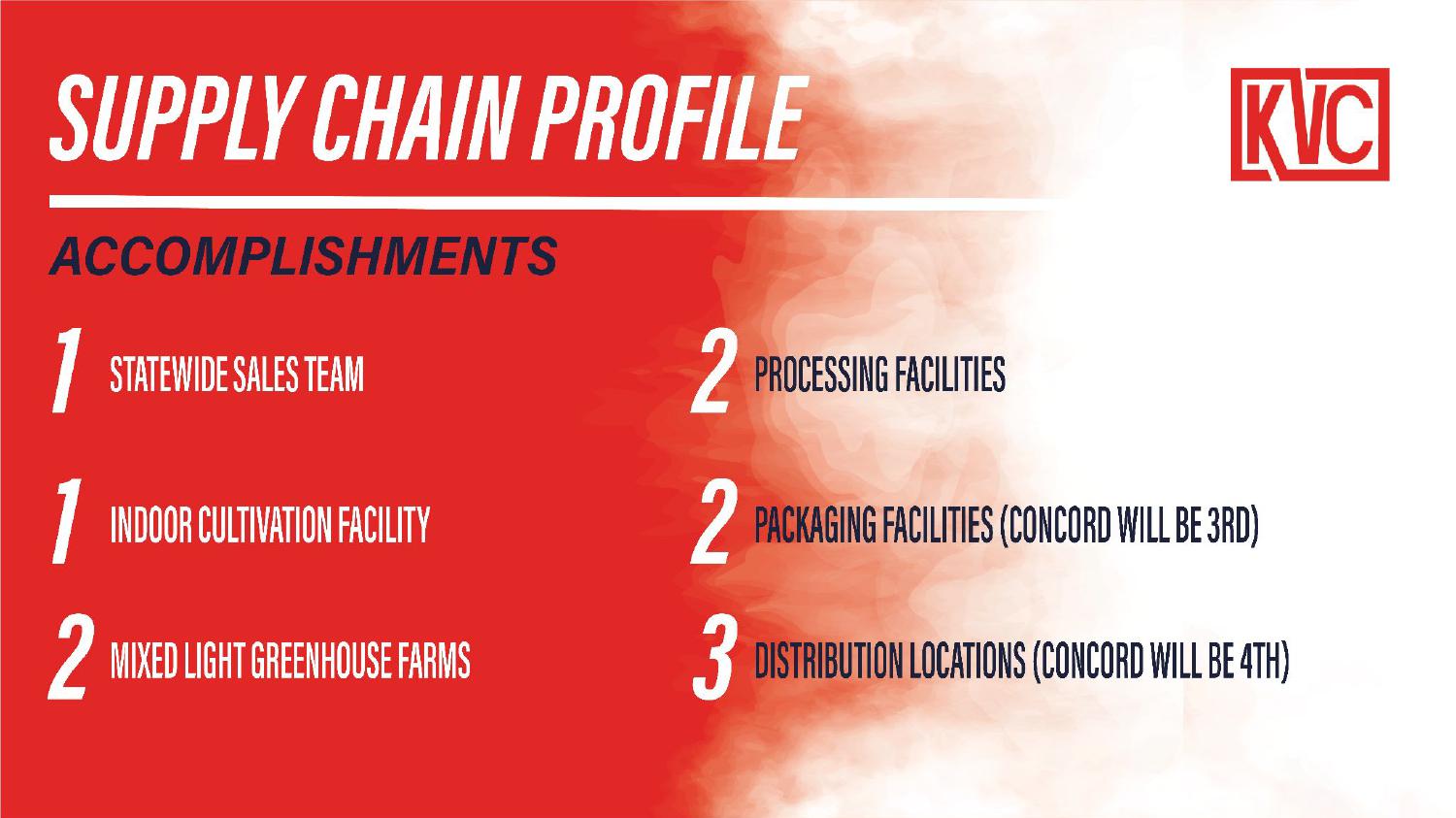 SUPPLY CHAIN PROFILE

KVC

ACCOMPLISHMENTS

1 STATEWIDE SALES TEAM

1 INDOOR CULTIVATION FACILITY

2 MIXED LIGHT GREENHOUSE FARMS

2 PROCESSING FACILITIES

2 PACKAGING FACILITIES (CONCORD WILL BE 3RD)

3 DISTRIBUTION LOCATIONS (CONCORD WILL BE 4TH)